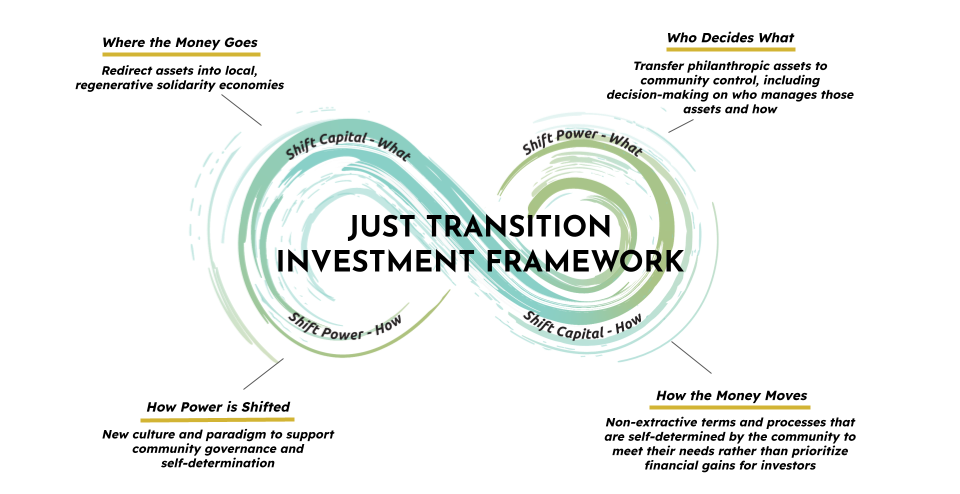 Where the Money Goes

Redirect assets into local, regenerative solidarity economies

Who Decides What

Transfer philanthropic assets to community control, including decision-making on who manages those assets and how

Shift Capital - What

Shift Power - What

JUST TRANSITION INVESTMENT FRAMEWORK

Shift Power - How

Shift Capital - How

How Power is Shifted

New culture and paradigm to support community governance and self-determination

How the Money Moves

Non-extractive terms and processes that are self-determined by the community to meet their needs rather than prioritize financial gains for investors